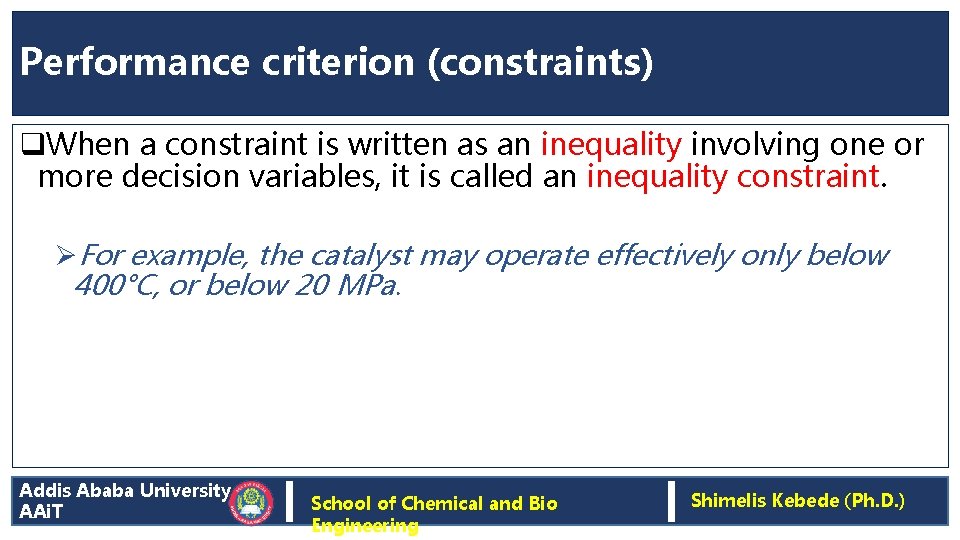 Performance criterion (constraints)

❑When a constraint is written as an inequality involving one or more decision variables, it is called an inequality constraint.

➢For example, the catalyst may operate effectively only below 400°C, or below 20 MPa.

Addis Ababa University
AAiT

School of Chemical and Bio Engineering

Shimelis Kebede (Ph.D.)